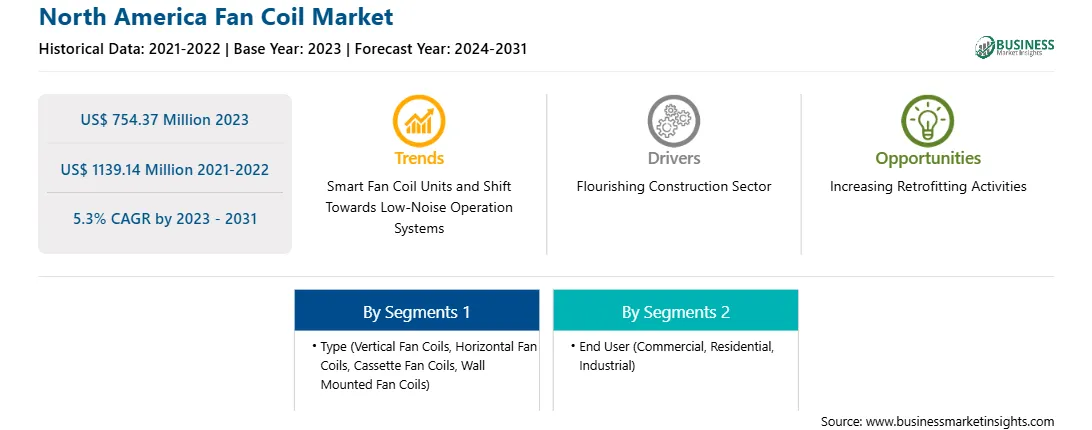 North America Fan Coil Market

Historical Data: 2021-2022 | Base Year: 2023 | Forecast Year: 2024-2031

BUSINESS Market Insights

US$ 754.37 Million 2023

US$ 1139.14 Million 2021-2022

5.3% CAGR by 2023 - 2031

Trends

Smart Fan Coil Units and Shift Towards Low-Noise Operation Systems

Drivers

Flourishing Construction Sector

Opportunities

Increasing Retrofitting Activities

By Segments 1

• Type (Vertical Fan Coils, Horizontal Fan Coils, Cassette Fan Coils, Wall Mounted Fan Coils)

By Segments 2

• End User (Commercial, Residential, Industrial)

Source: www.businessmarketinsights.com